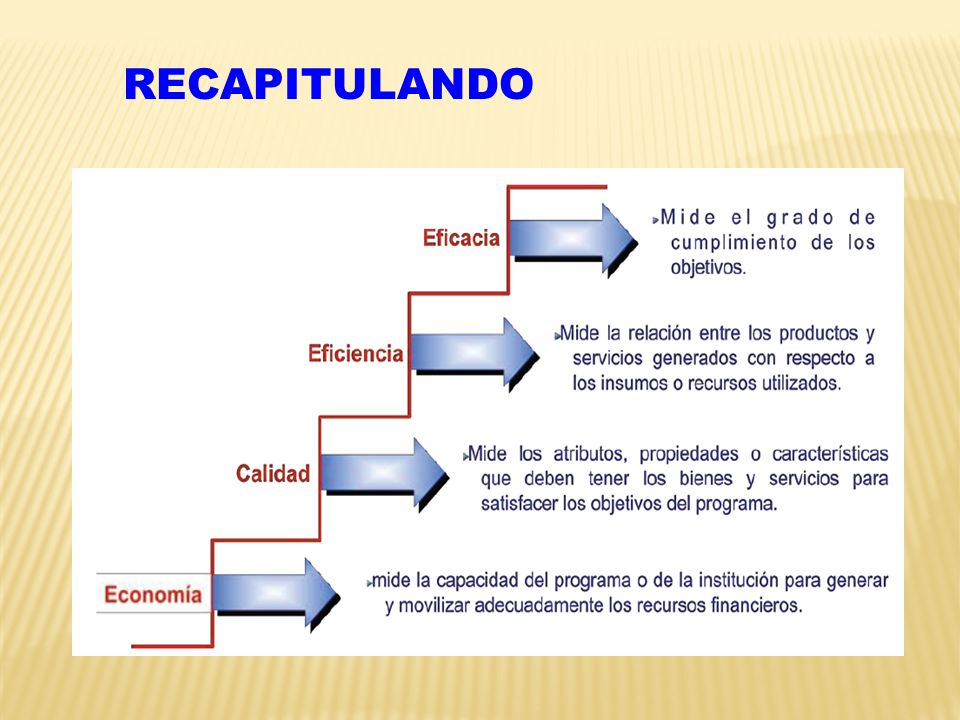 RECAPITULANDO

Eficacia

Mide el grado de cumplimiento de los objetivos.

Eficiencia

Mide la relación entre los productos y servicios generados con respecto a los insumos o recursos utilizados.

Calidad

Mide los atributos, propiedades o características que deben tener los bienes y servicios para satisfacer los objetivos del programa.

Economía

mide la capacidad del programa o de la institución para generar y movilizar adecuadamente los recursos financieros.